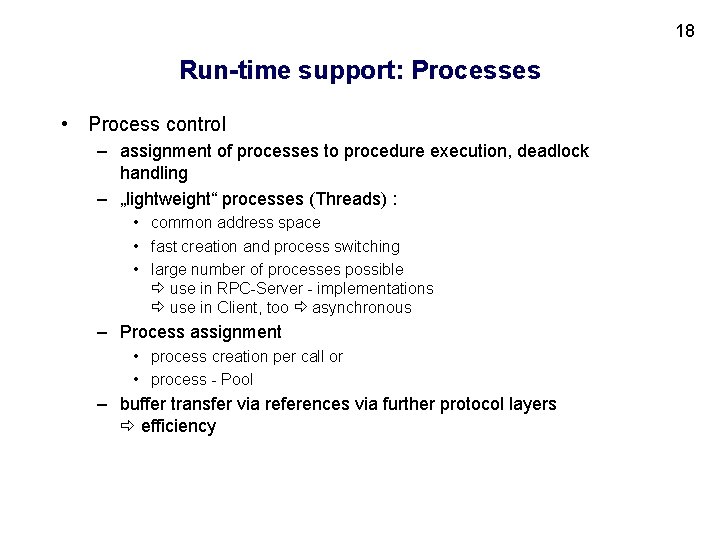 18

Run-time support: Processes

• Process control
– assignment of processes to procedure execution, deadlock handling
– „lightweight“ processes (Threads) :
• common address space
• fast creation and process switching
• large number of processes possible
⇨ use in RPC-Server - implementations
⇨ use in Client, too ⇨ asynchronous
– Process assignment
• process creation per call or
• process - Pool
– buffer transfer via references via further protocol layers
⇨ efficiency